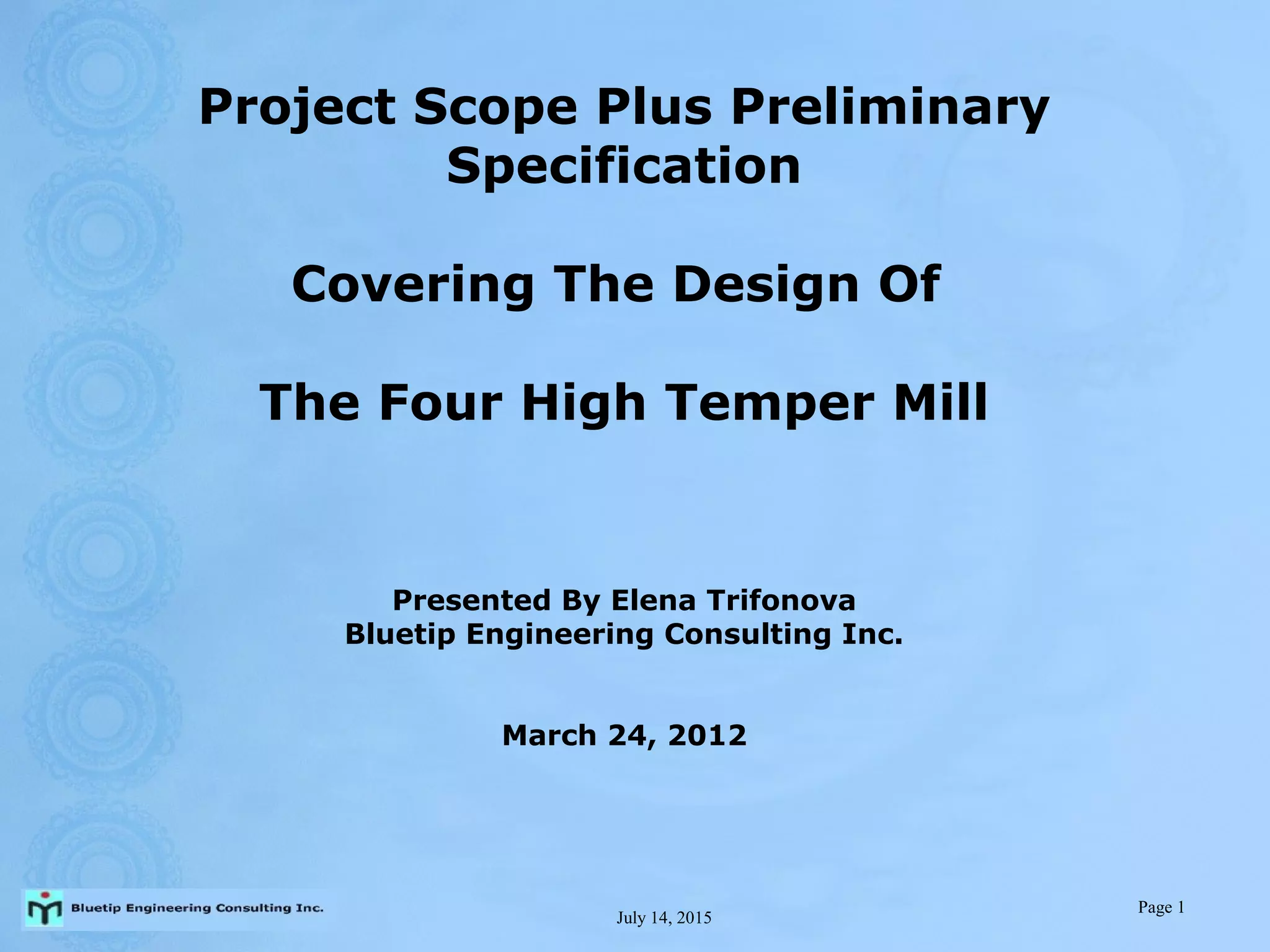 Project Scope Plus Preliminary Specification

Covering The Design Of

The Four High Temper Mill

Presented By Elena Trifonova
Bluetip Engineering Consulting Inc.

March 24, 2012

Bluetip Engineering Consulting Inc.

July 14, 2015

Page 1